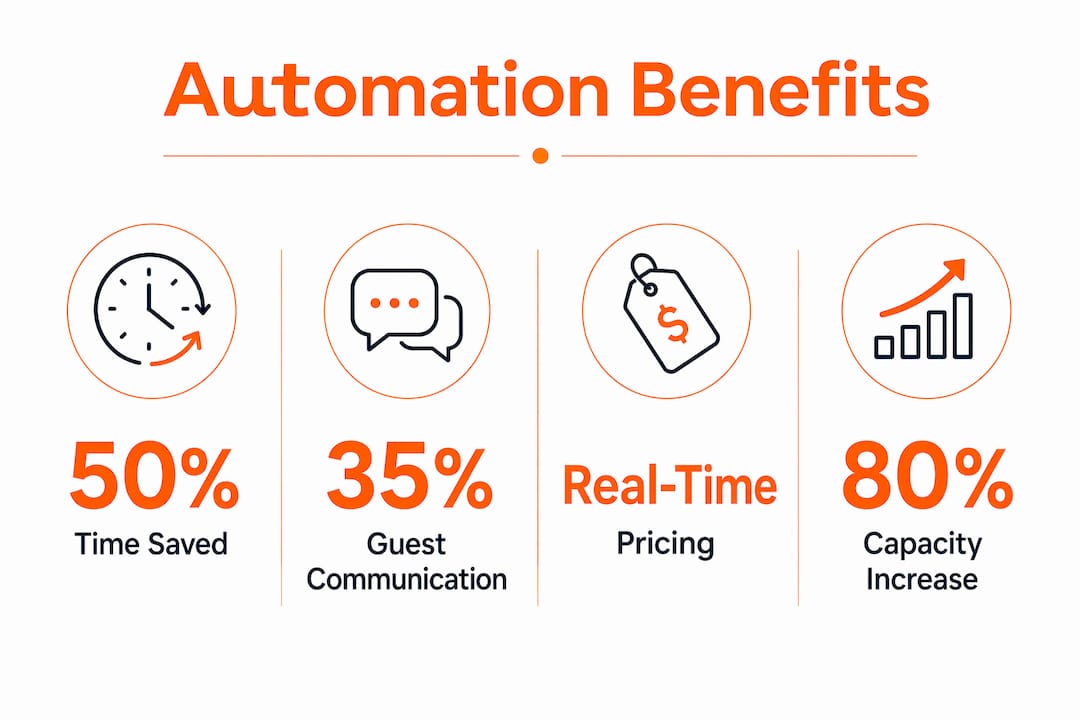 Automation Benefits

$

50%
Time Saved

35%
Guest Communication

Real-Time
Pricing

80%
Capacity Increase